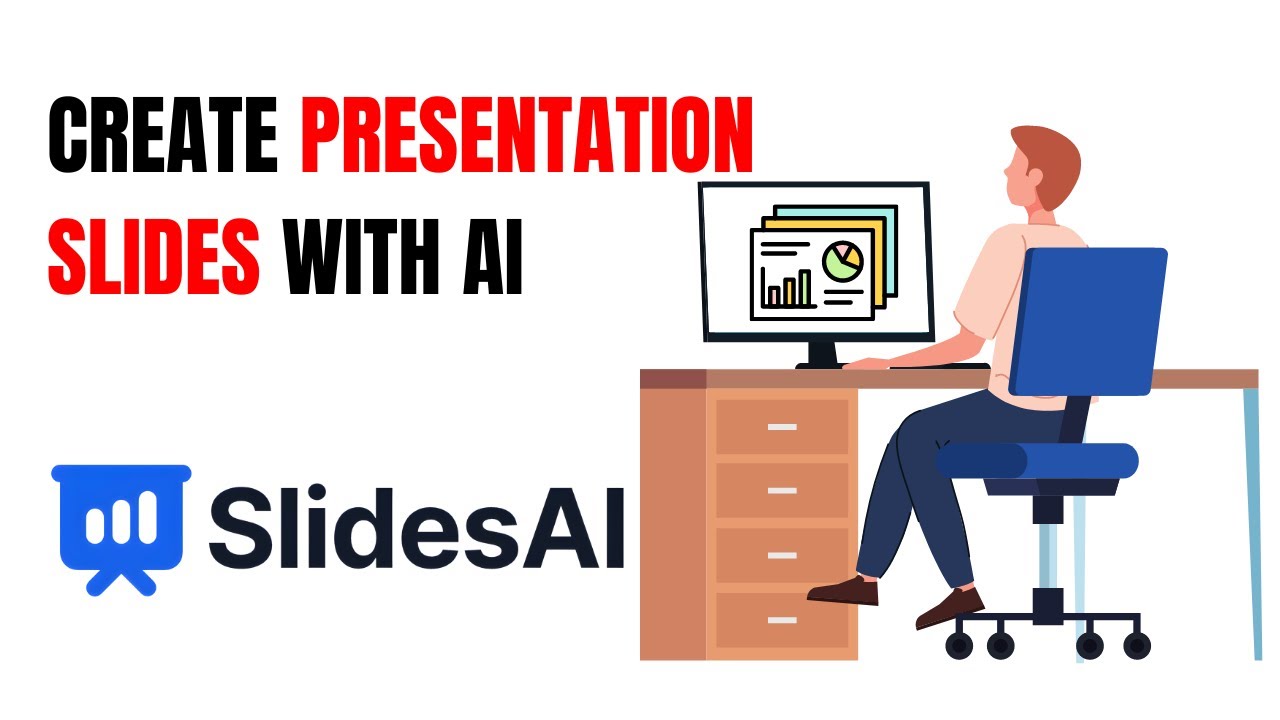 CREATE PRESENTATION SLIDES WITH AI

SlidesAI